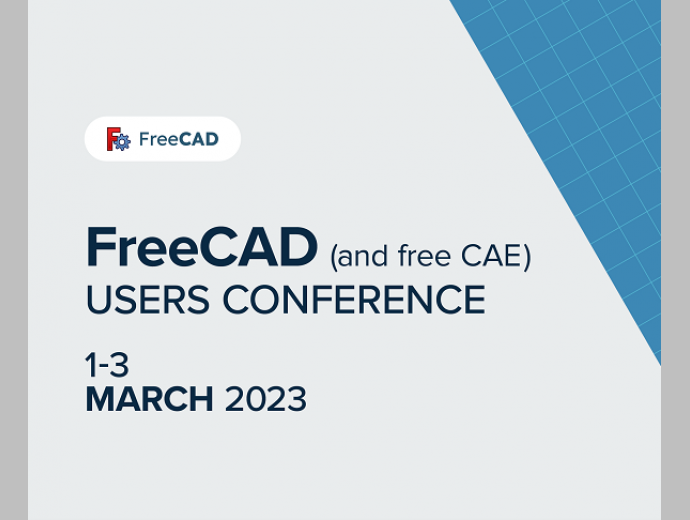 FreeCAD

FreeCAD (and free CAE)
USERS CONFERENCE

1-3
MARCH 2023